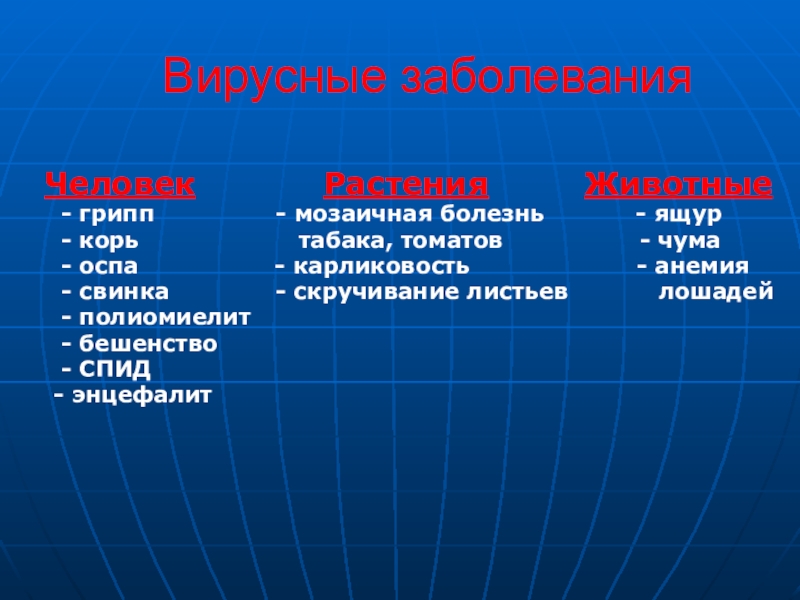 Вирусные заболевания

Человек
- грипп
- корь
- оспа
- свинка
- полиомиелит
- бешенство
- СПИД
- энцефалит

Растения
- мозаичная болезнь табака, томатов
- карликовость
- скручивание листьев

Животные
- ящур
- чума
- анемия лошадей